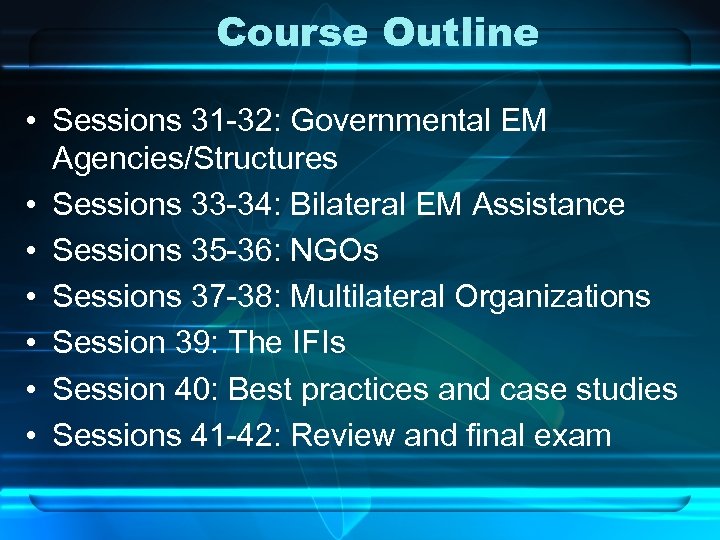 Course Outline

• Sessions 31-32: Governmental EM Agencies/Structures
• Sessions 33-34: Bilateral EM Assistance
• Sessions 35-36: NGOs
• Sessions 37-38: Multilateral Organizations
• Session 39: The IFIs
• Session 40: Best practices and case studies
• Sessions 41-42: Review and final exam